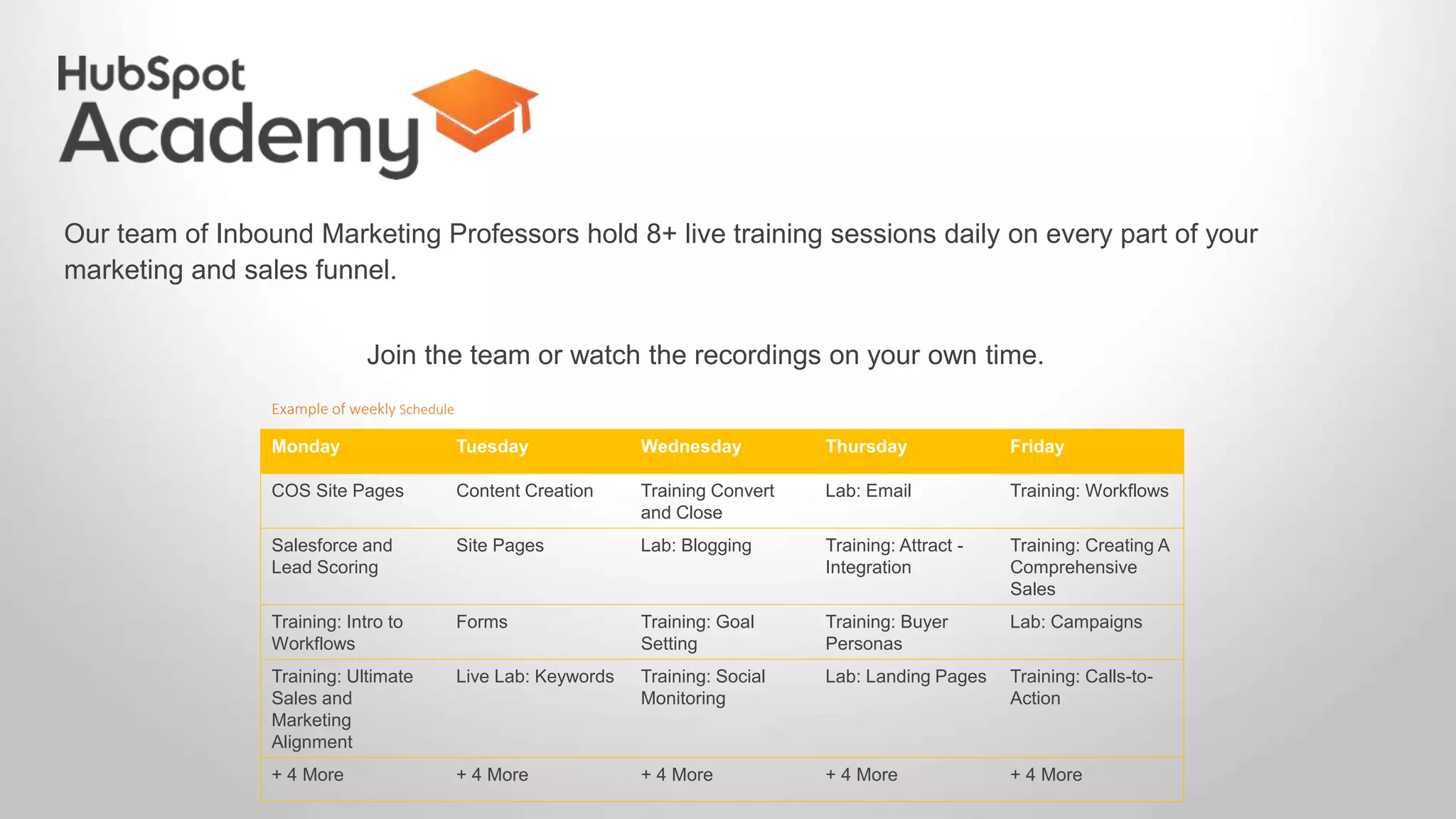 HubSpot Academy

Our team of Inbound Marketing Professors hold 8+ live training sessions daily on every part of your marketing and sales funnel.

Join the team or watch the recordings on your own time.

Example of weekly Schedule

| Monday | Tuesday | Wednesday | Thursday | Friday |
|---|---|---|---|---|
| COS Site Pages | Content Creation | Training Convert and Close | Lab: Email | Training: Workflows |
| Salesforce and Lead Scoring | Site Pages | Lab: Blogging | Training: Attract - Integration | Training: Creating A Comprehensive Sales |
| Training: Intro to Workflows | Forms | Training: Goal Setting | Training: Buyer Personas | Lab: Campaigns |
| Training: Ultimate Sales and Marketing Alignment | Live Lab: Keywords | Training: Social Monitoring | Lab: Landing Pages | Training: Calls-to-Action |
| + 4 More | + 4 More | + 4 More | + 4 More | + 4 More |